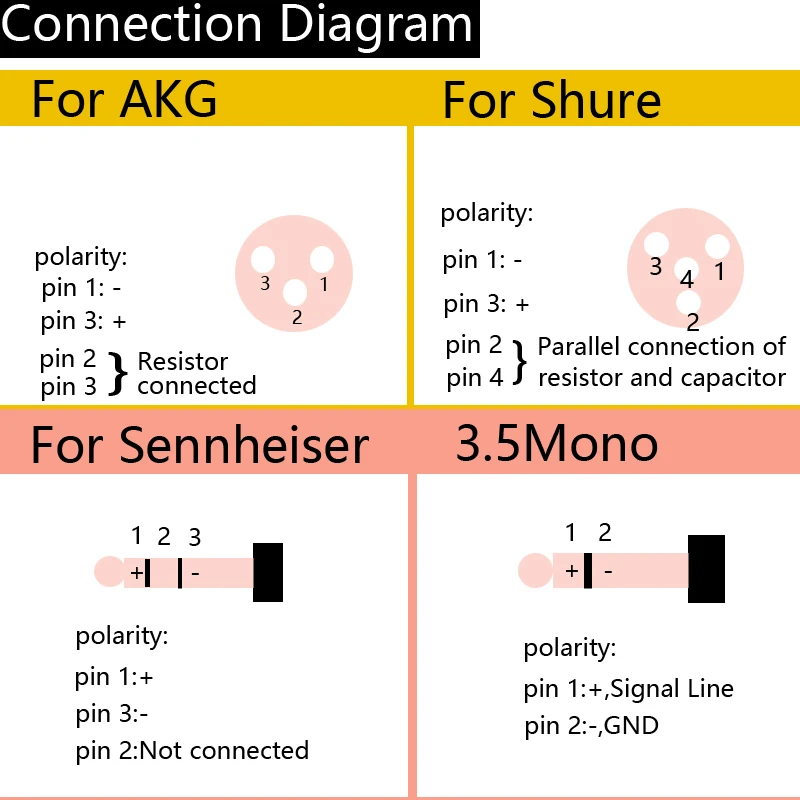 Connection Diagram

For AKG

polarity:
pin 1: -
pin 3: +
pin 2
pin 3 } Resistor connected

3 1
2

For Shure

polarity:
pin 1: -
pin 3: +
pin 2
pin 4 } Parallel connection of resistor and capacitor

3 4 1
2

For Sennheiser

1 2 3
+ -

polarity:
pin 1:+
pin 3:-
pin 2:Not connected

3.5Mono

1 2
+ -

polarity:
pin 1:+,Signal Line
pin 2:-,GND